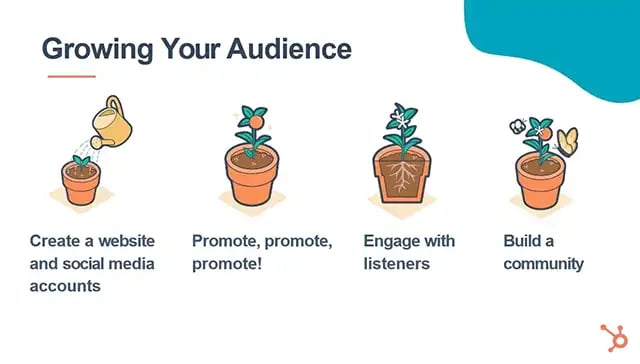 Growing Your Audience

Create a website and social media accounts

Promote, promote, promote!

Engage with listeners

Build a community